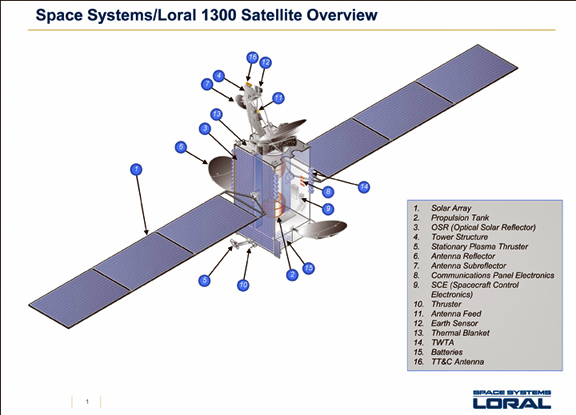 Space Systems/Loral 1300 Satellite Overview

16
12
4
7
11
13
3
5
1
14
8
9
5
10
2
15

1. Solar Array
2. Propulsion Tank
3. OSR (Optical Solar Reflector)
4. Tower Structure
5. Stationary Plasma Thruster
6. Antenna Reflector
7. Antenna Subreflector
8. Communications Panel Electronics
9. SCE (Spacecraft Control Electronics)
10. Thruster
11. Antenna Feed
12. Earth Sensor
13. Thermal Blanket
14. TWTA
15. Batteries
16. TT&C Antenna

1

SPACE SYSTEMS
LORAL